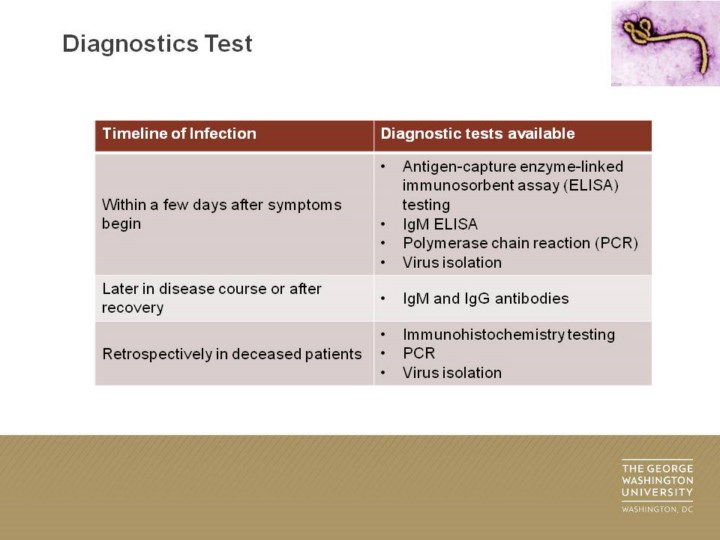 Diagnostics Test

| Timeline of Infection | Diagnostic tests available |
|---|---|
| Within a few days after symptoms begin | • Antigen-capture enzyme-linked immunosorbent assay (ELISA) testing • IgM ELISA • Polymerase chain reaction (PCR) • Virus isolation |
| Later in disease course or after recovery | • IgM and IgG antibodies |
| Retrospectively in deceased patients | • Immunohistochemistry testing • PCR • Virus isolation |

THE GEORGE WASHINGTON UNIVERSITY
WASHINGTON, DC